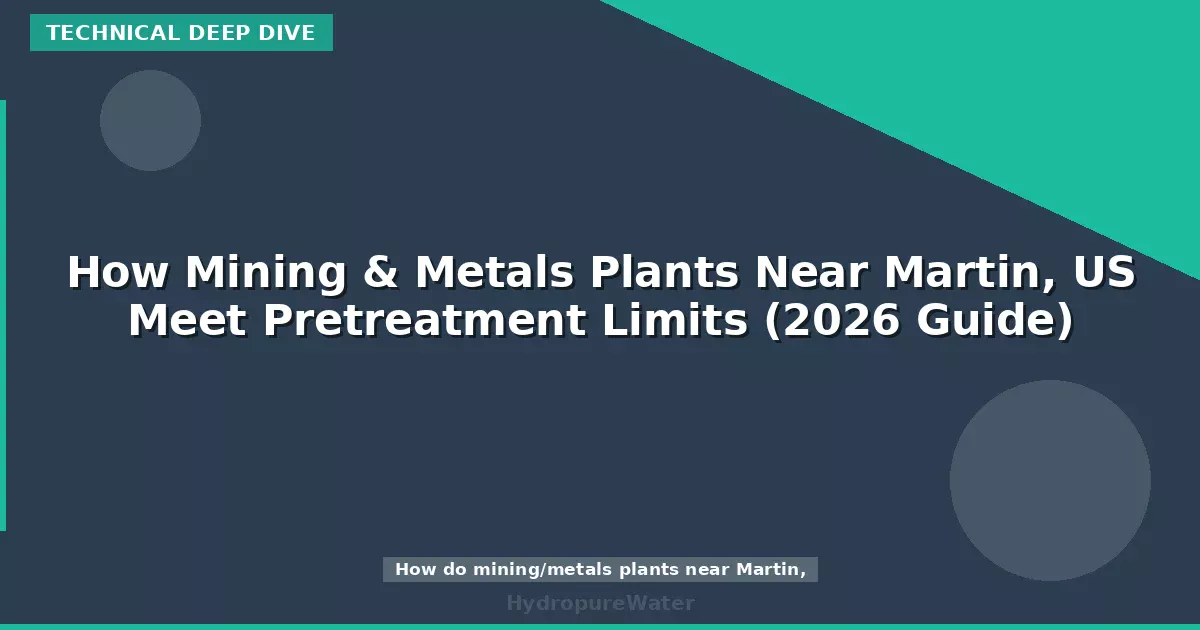 TECHNICAL DEEP DIVE

How Mining & Metals Plants Near Martin, US Meet Pretreatment Limits (2026 Guide)

How do mining/metals plants near Martin,

HydropureWater